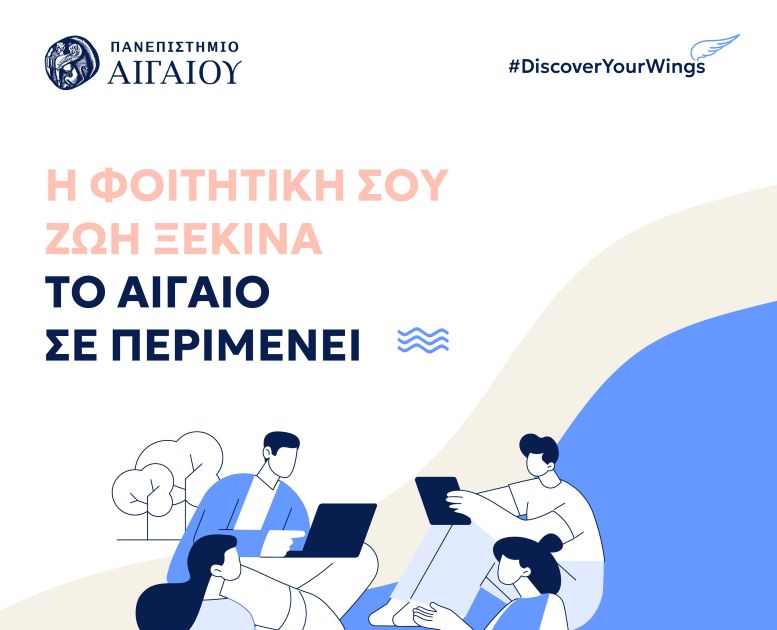 ΠΑΝΕΠΙΣΤΗΜΙΟ
ΑΙΓΑΙΟΥ

#DiscoverYourWings

Η ΦΟΙΤΗΤΙΚΗ ΣΟΥ ΖΩΗ ΞΕΚΙΝΑ
ΤΟ ΑΙΓΑΙΟ ΣΕ ΠΕΡΙΜΕΝΕΙ